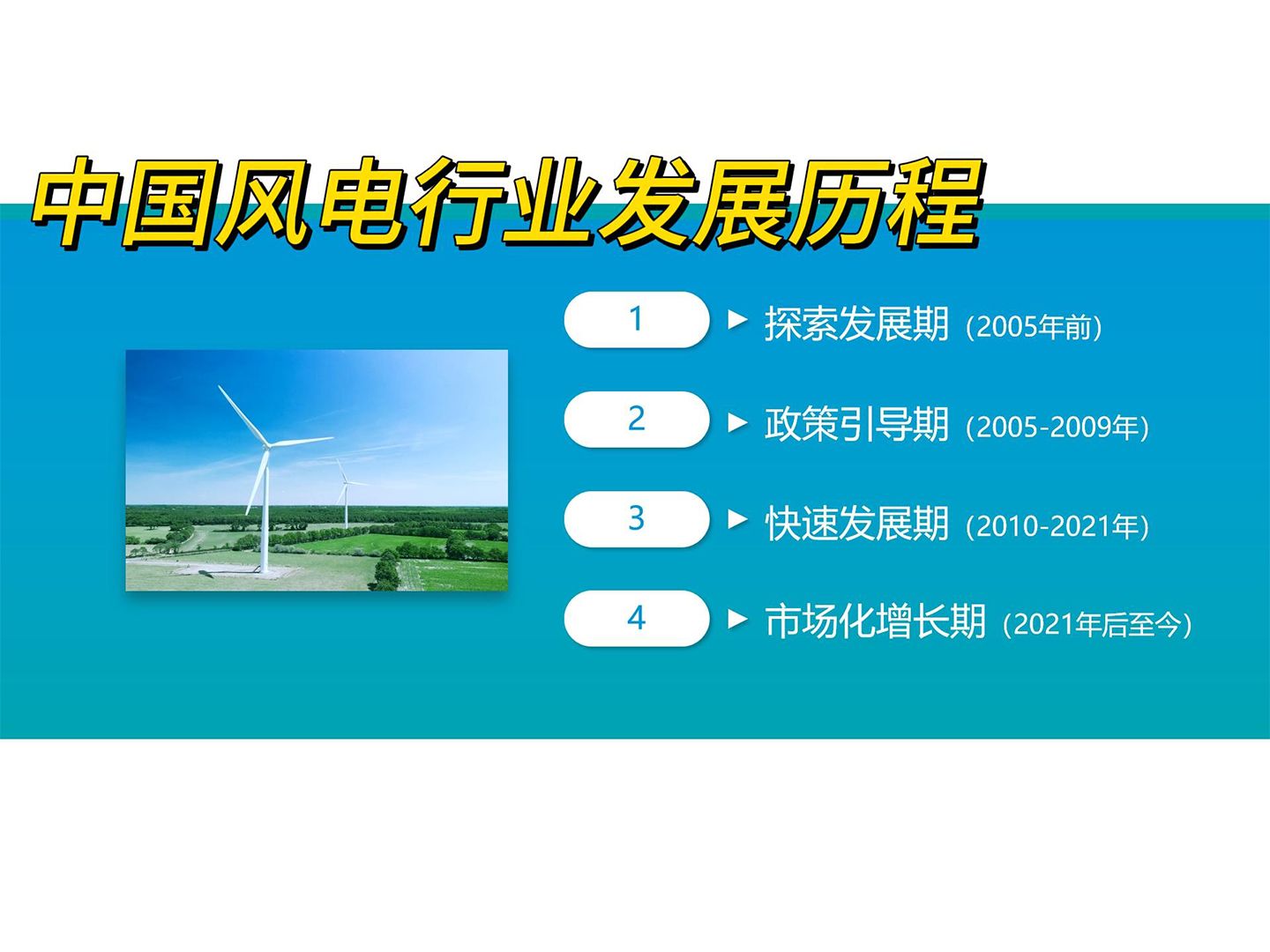 中国风电行业发展历程

1 ▶ 探索发展期（2005年前）

2 ▶ 政策引导期（2005-2009年）

3 ▶ 快速发展期（2010-2021年）

4 ▶ 市场化增长期（2021年后至今）